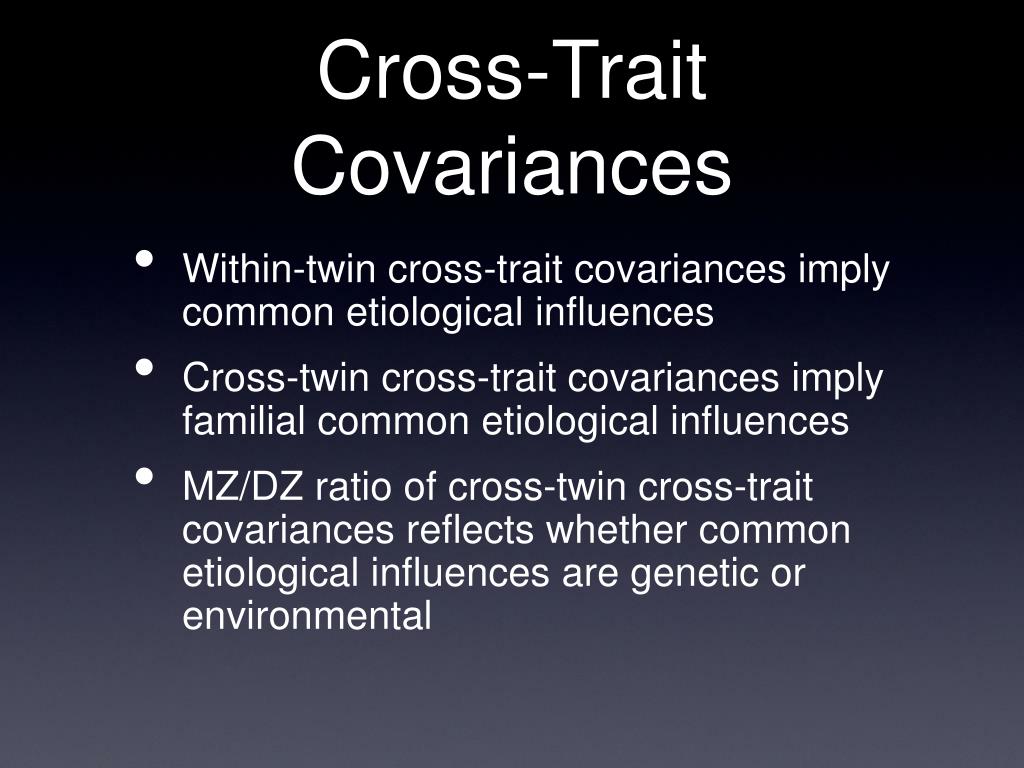 Cross-Trait Covariances

• Within-twin cross-trait covariances imply common etiological influences
• Cross-twin cross-trait covariances imply familial common etiological influences
• MZ/DZ ratio of cross-twin cross-trait covariances reflects whether common etiological influences are genetic or environmental